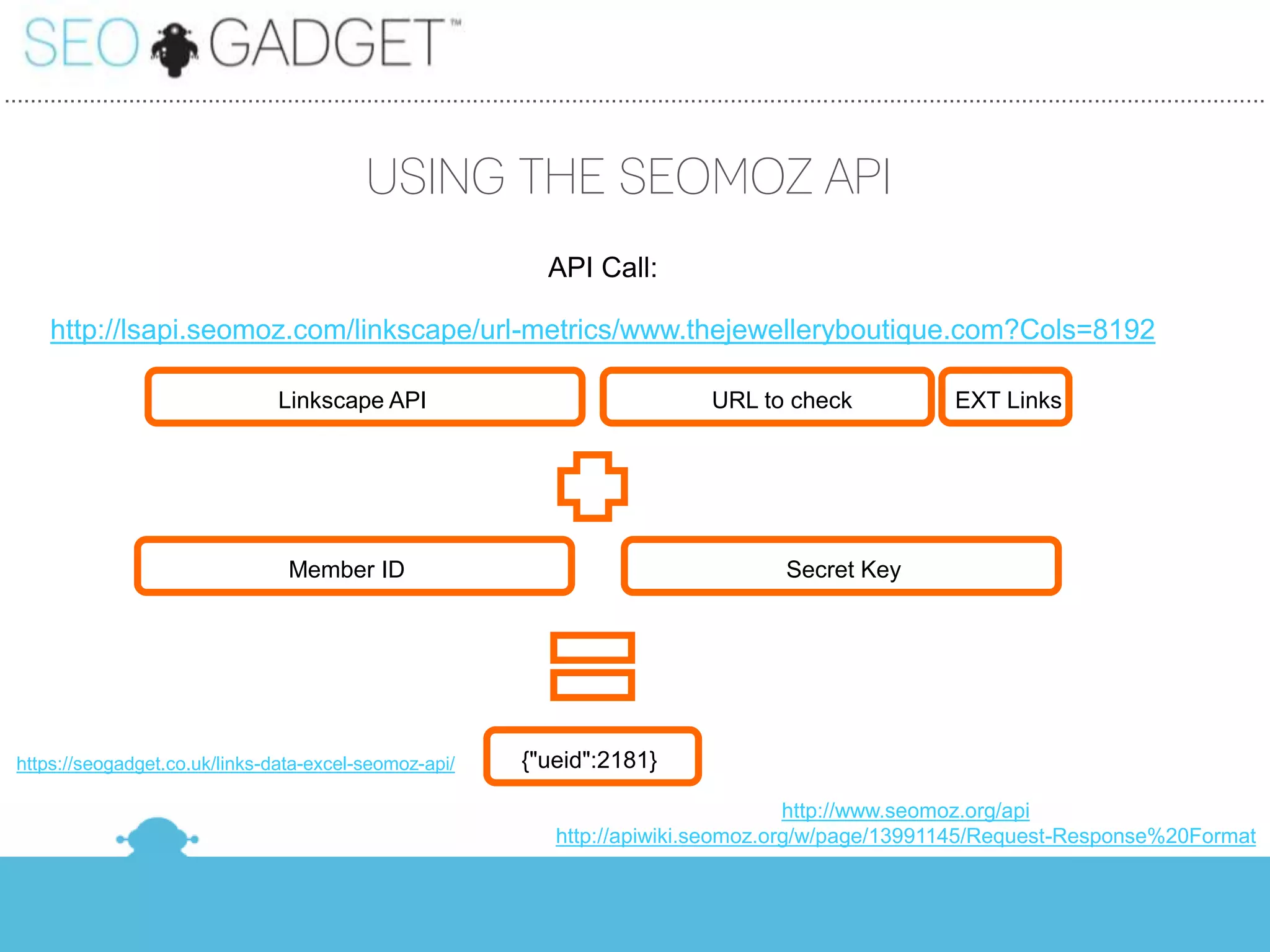 SEO GADGET™

USING THE SEOMOZ API

API Call:

http://lsapi.seomoz.com/linkscape/url-metrics/www.thejewelleryboutique.com?Cols=8192

Linkscape API

URL to check

EXT Links

Member ID

Secret Key

https://seogadget.co.uk/links-data-excel-seomoz-api/

{"ueid":2181}

http://www.seomoz.org/api
http://apiwiki.seomoz.org/w/page/13991145/Request-Response%20Format